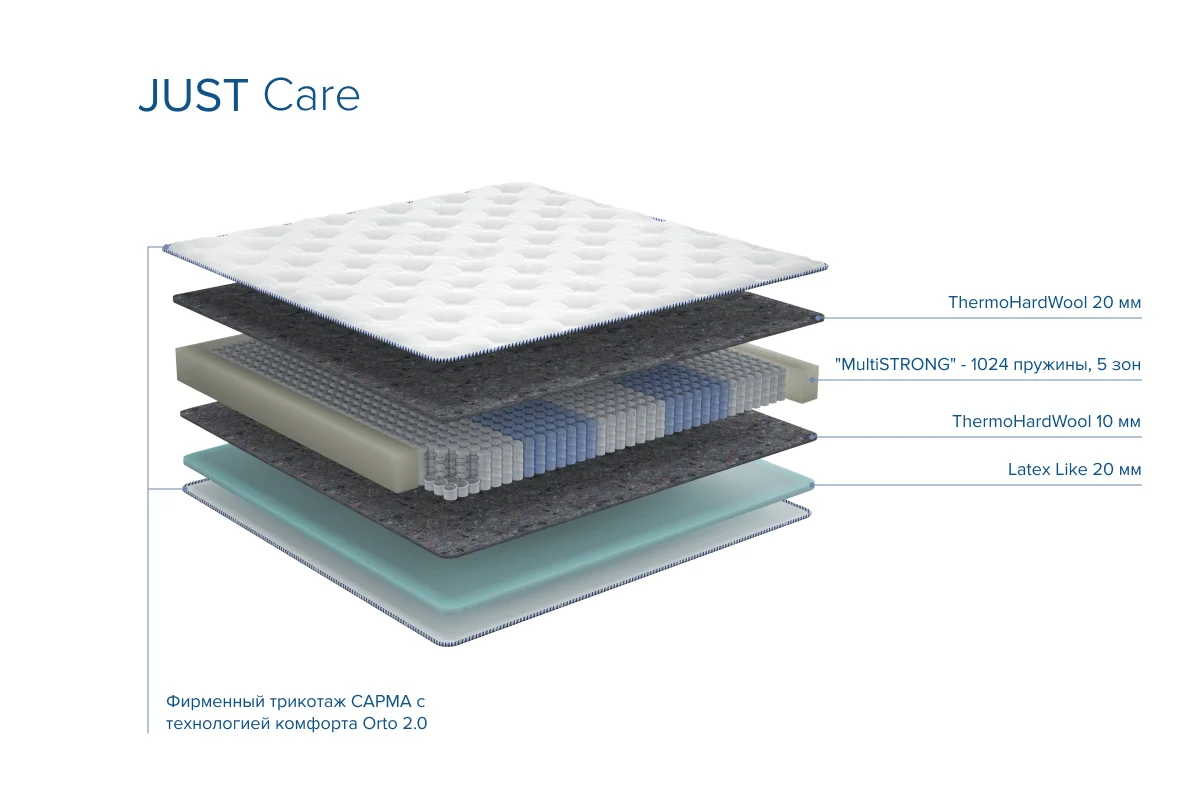 JUST Care

ThermoHardWool 20 мм

"MultiSTRONG" - 1024 пружины, 5 зон

ThermoHardWool 10 мм

Latex Like 20 мм

Фирменный трикотаж САРМА с технологией комфорта Orto 2.0